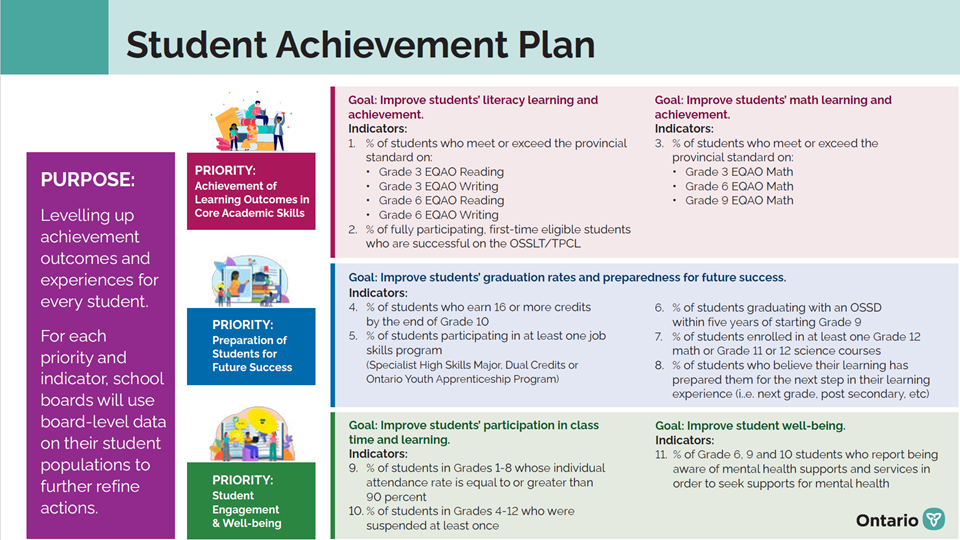 Student Achievement Plan

PURPOSE:

Levelling up achievement outcomes and experiences for every student.

For each priority and indicator, school boards will use board-level data on their student populations to further refine actions.

PRIORITY:
Achievement of Learning Outcomes in Core Academic Skills

Goal: Improve students' literacy learning and achievement.
Indicators:
1. % of students who meet or exceed the provincial standard on:
• Grade 3 EQAO Reading
• Grade 3 EQAO Writing
• Grade 6 EQAO Reading
• Grade 6 EQAO Writing
2. % of fully participating, first-time eligible students who are successful on the OSSLT/TPCL

Goal: Improve students' math learning and achievement.
Indicators:
3. % of students who meet or exceed the provincial standard on:
• Grade 3 EQAO Math
• Grade 6 EQAO Math
• Grade 9 EQAO Math

PRIORITY:
Preparation of Students for Future Success

Goal: Improve students' graduation rates and preparedness for future success.
Indicators:
4. % of students who earn 16 or more credits by the end of Grade 10
5. % of students participating in at least one job skills program
(Specialist High Skills Major, Dual Credits or Ontario Youth Apprenticeship Program)
6. % of students graduating with an OSSD within five years of starting Grade 9
7. % of students enrolled in at least one Grade 12 math or Grade 11 or 12 science courses
8. % of students who believe their learning has prepared them for the next step in their learning experience (i.e. next grade, post secondary, etc)

PRIORITY:
Student Engagement & Well-being

Goal: Improve students' participation in class time and learning.
Indicators:
9. % of students in Grades 1-8 whose individual attendance rate is equal to or greater than 90 percent
10. % of students in Grades 4-12 who were suspended at least once

Goal: Improve student well-being.
Indicators:
11. % of Grade 6, 9 and 10 students who report being aware of mental health supports and services in order to seek supports for mental health

Ontario